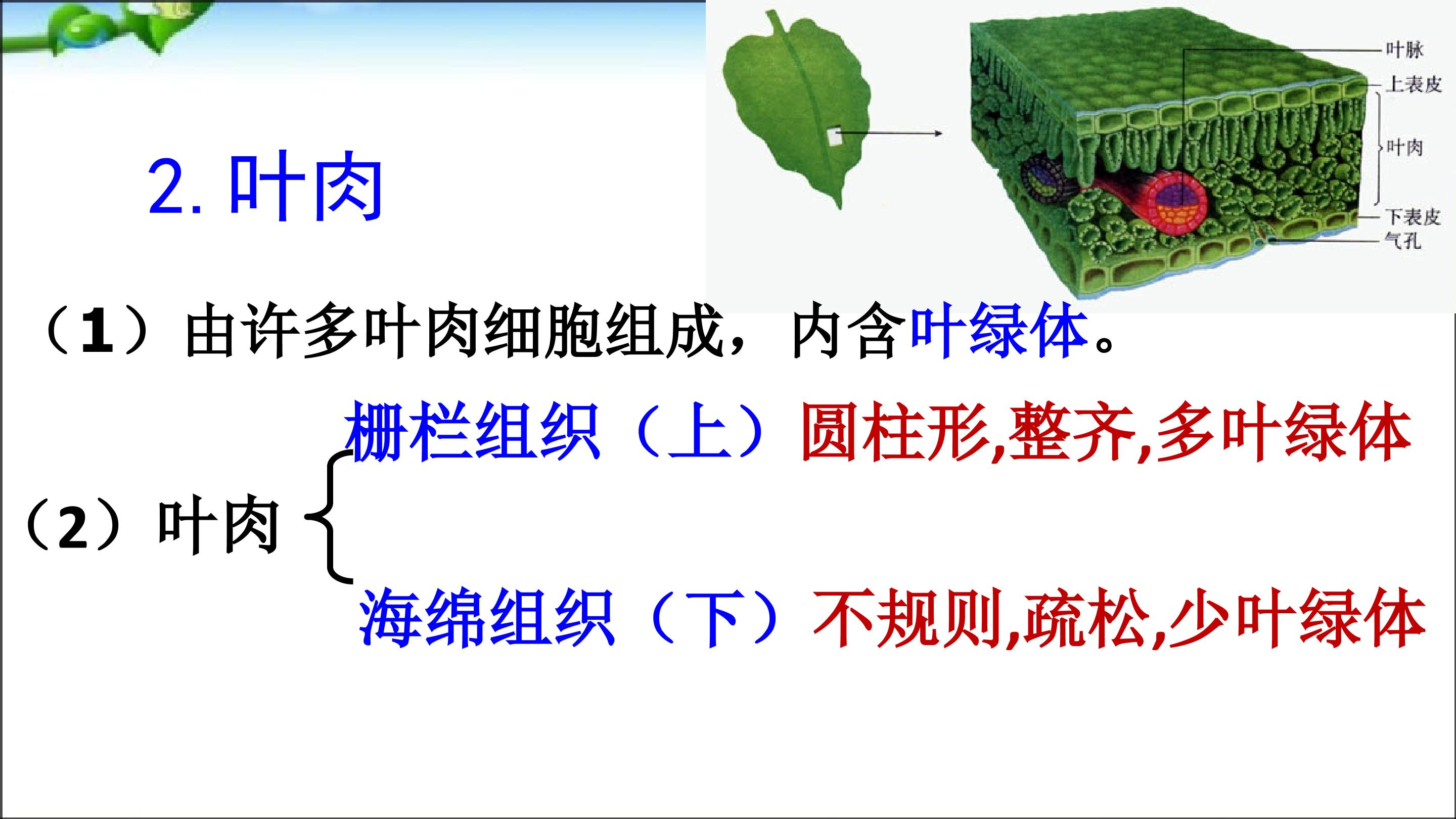 叶脉
上表皮
叶肉
下表皮
气孔

2. 叶肉

（1）由许多叶肉细胞组成，内含叶绿体。

（2）叶肉

栅栏组织（上）圆柱形,整齐,多叶绿体

海绵组织（下）不规则,疏松,少叶绿体